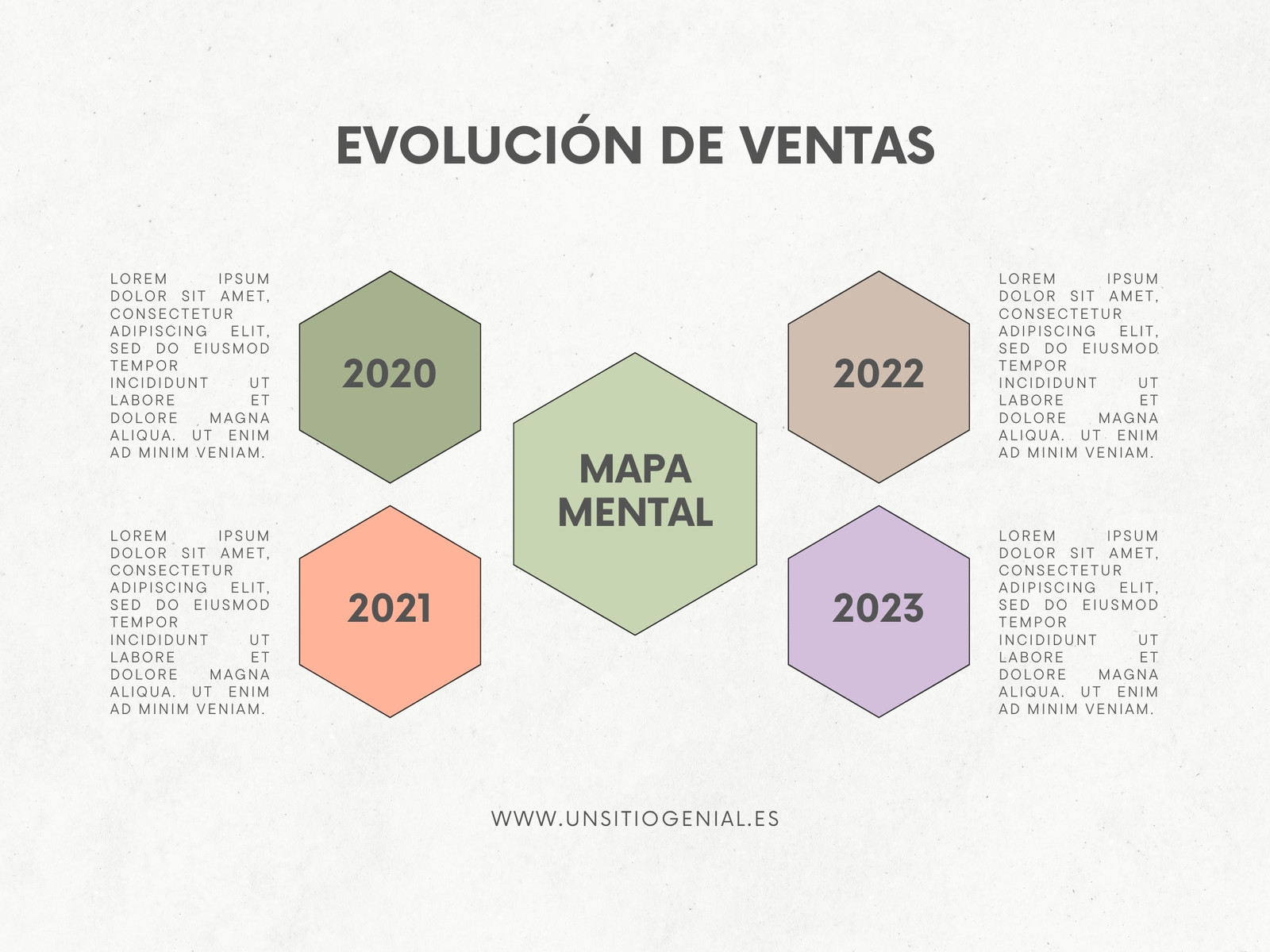 EVOLUCIÓN DE VENTAS

LOREM IPSUM DOLOR SIT AMET, CONSECTETUR ADIPISCING ELIT, SED DO EIUSMOD TEMPOR INCIDIDUNT UT LABORE ET DOLORE MAGNA ALIQUA. UT ENIM AD MINIM VENIAM.

2020

LOREM IPSUM DOLOR SIT AMET, CONSECTETUR ADIPISCING ELIT, SED DO EIUSMOD TEMPOR INCIDIDUNT UT LABORE ET DOLORE MAGNA ALIQUA. UT ENIM AD MINIM VENIAM.

2021

MAPA MENTAL

2022

LOREM IPSUM DOLOR SIT AMET, CONSECTETUR ADIPISCING ELIT, SED DO EIUSMOD TEMPOR INCIDIDUNT UT LABORE ET DOLORE MAGNA ALIQUA. UT ENIM AD MINIM VENIAM.

2023

LOREM IPSUM DOLOR SIT AMET, CONSECTETUR ADIPISCING ELIT, SED DO EIUSMOD TEMPOR INCIDIDUNT UT LABORE ET DOLORE MAGNA ALIQUA. UT ENIM AD MINIM VENIAM.

WWW.UNSITIOGENIAL.ES